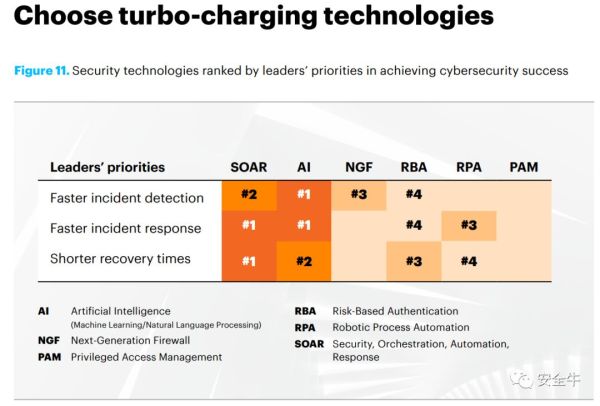 Choose turbo-charging technologies

Figure 11. Security technologies ranked by leaders' priorities in achieving cybersecurity success

| Leaders' priorities | SOAR | AI | NGF | RBA | RPA | PAM |
|---|---|---|---|---|---|---|
| Faster incident detection | #2 | #1 | #3 | #4 | | |
| Faster incident response | #1 | #1 | | #4 | #3 | |
| Shorter recovery times | #1 | #2 | | #3 | #4 | |

AI Artificial Intelligence (Machine Learning/Natural Language Processing)
NGF Next-Generation Firewall
PAM Privileged Access Management
RBA Risk-Based Authentication
RPA Robotic Process Automation
SOAR Security, Orchestration, Automation, Response

安全牛